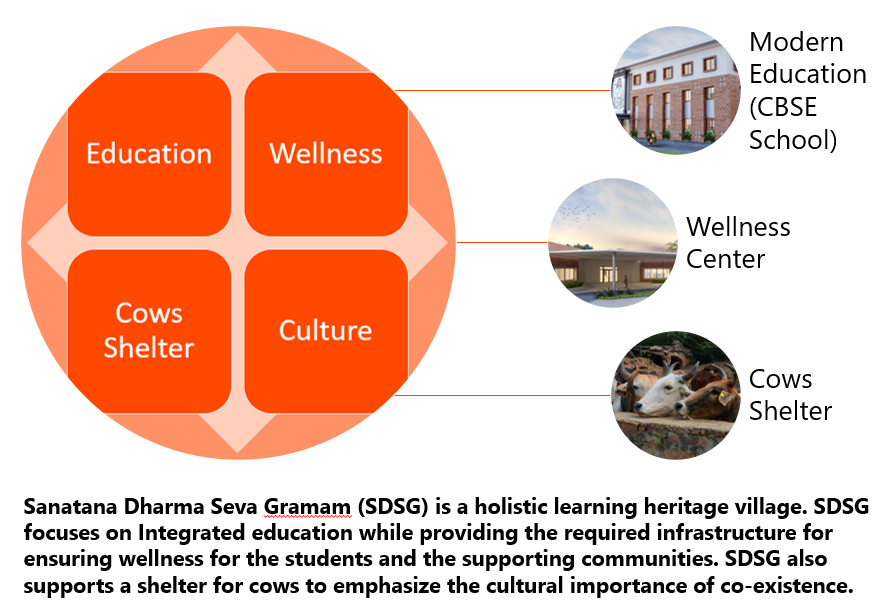 Education

Wellness

Cows Shelter

Culture

Modern Education (CBSE School)

Wellness Center

Cows Shelter

Sanatana Dharma Seva Gramam (SDSG) is a holistic learning heritage village. SDSG focuses on Integrated education while providing the required infrastructure for ensuring wellness for the students and the supporting communities. SDSG also supports a shelter for cows to emphasize the cultural importance of co-existence.